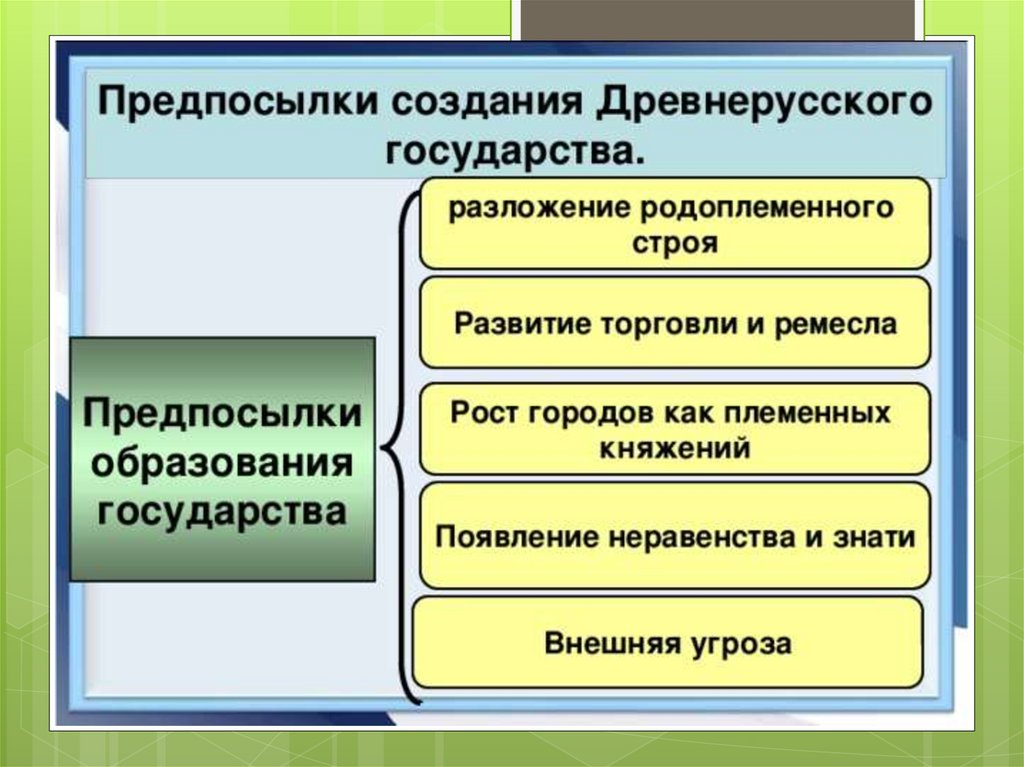 Предпосылки создания Древнерусского государства.

Предпосылки образования государства

разложение родоплеменного строя

Развитие торговли и ремесла

Рост городов как племенных княжений

Появление неравенства и знати

Внешняя угроза